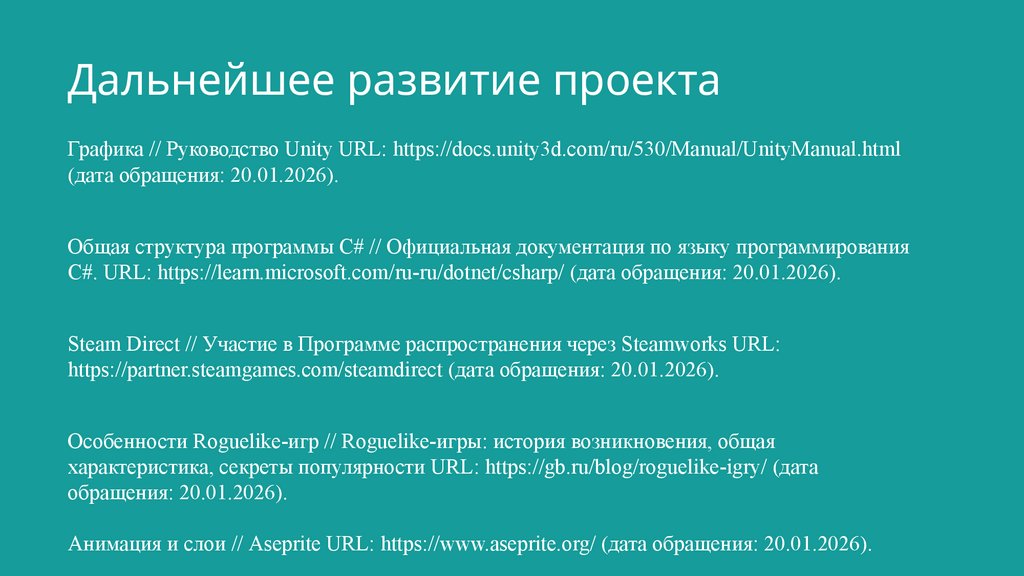 Дальнейшее развитие проекта

Графика // Руководство Unity URL: https://docs.unity3d.com/ru/530/Manual/UnityManual.html (дата обращения: 20.01.2026).

Общая структура программы C# // Официальная документация по языку программирования C#. URL: https://learn.microsoft.com/ru-ru/dotnet/csharp/ (дата обращения: 20.01.2026).

Steam Direct // Участие в Программе распространения через Steamworks URL: https://partner.steamgames.com/steamdirect (дата обращения: 20.01.2026).

Особенности Roguelike-игр // Roguelike-игры: история возникновения, общая характеристика, секреты популярности URL: https://gb.ru/blog/roguelike-igry/ (дата обращения: 20.01.2026).

Анимация и слои // Aseprite URL: https://www.aseprite.org/ (дата обращения: 20.01.2026).